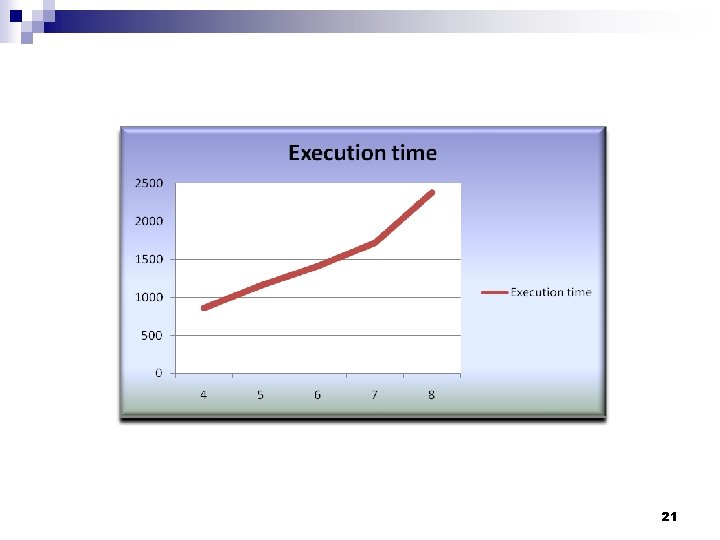 Execution time

2500
2000
1500
1000
500
0

4 5 6 7 8

Execution time

21